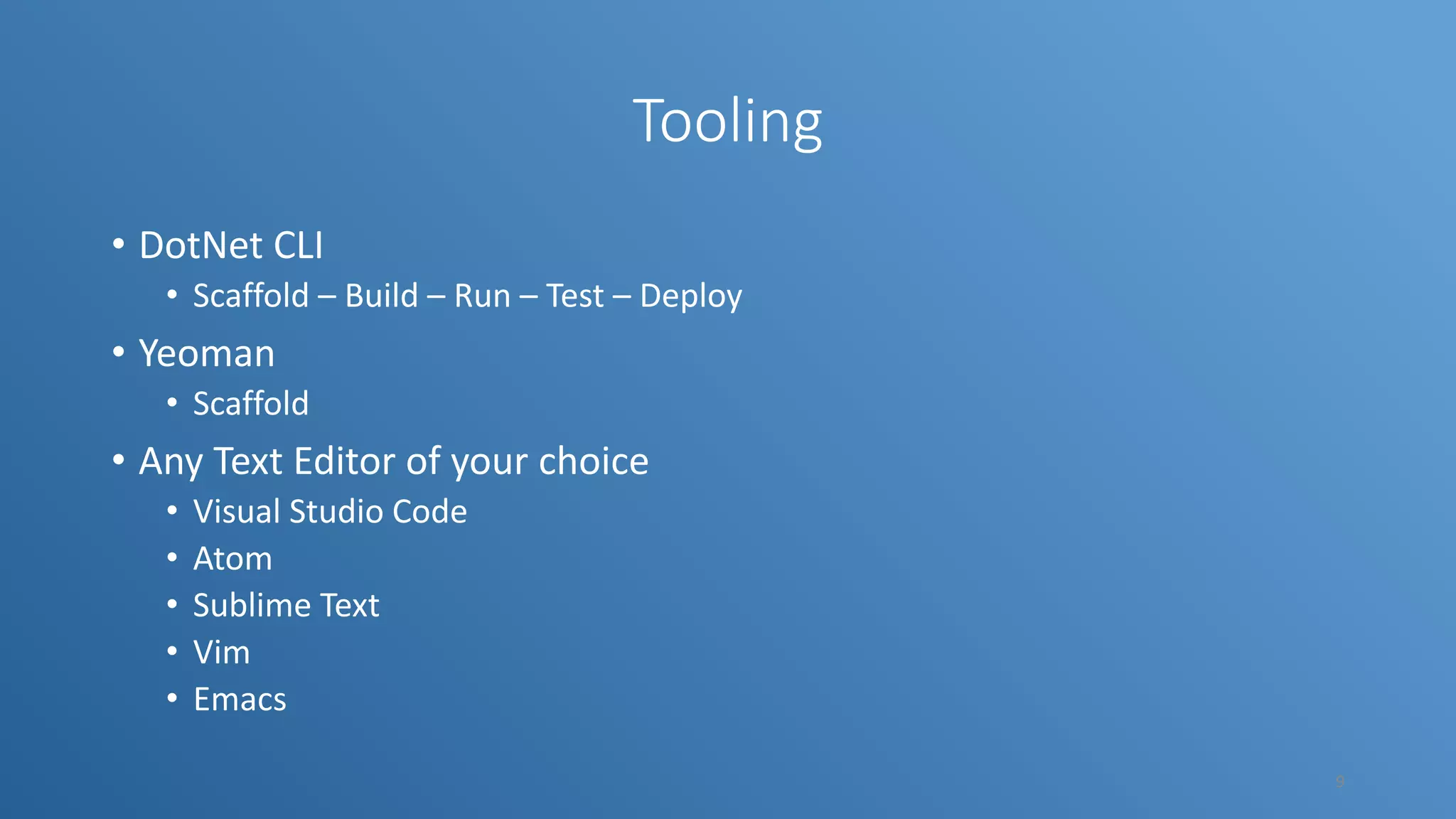 Tooling

• DotNet CLI
  • Scaffold – Build – Run – Test – Deploy
• Yeoman
  • Scaffold
• Any Text Editor of your choice
  • Visual Studio Code
  • Atom
  • Sublime Text
  • Vim
  • Emacs

9